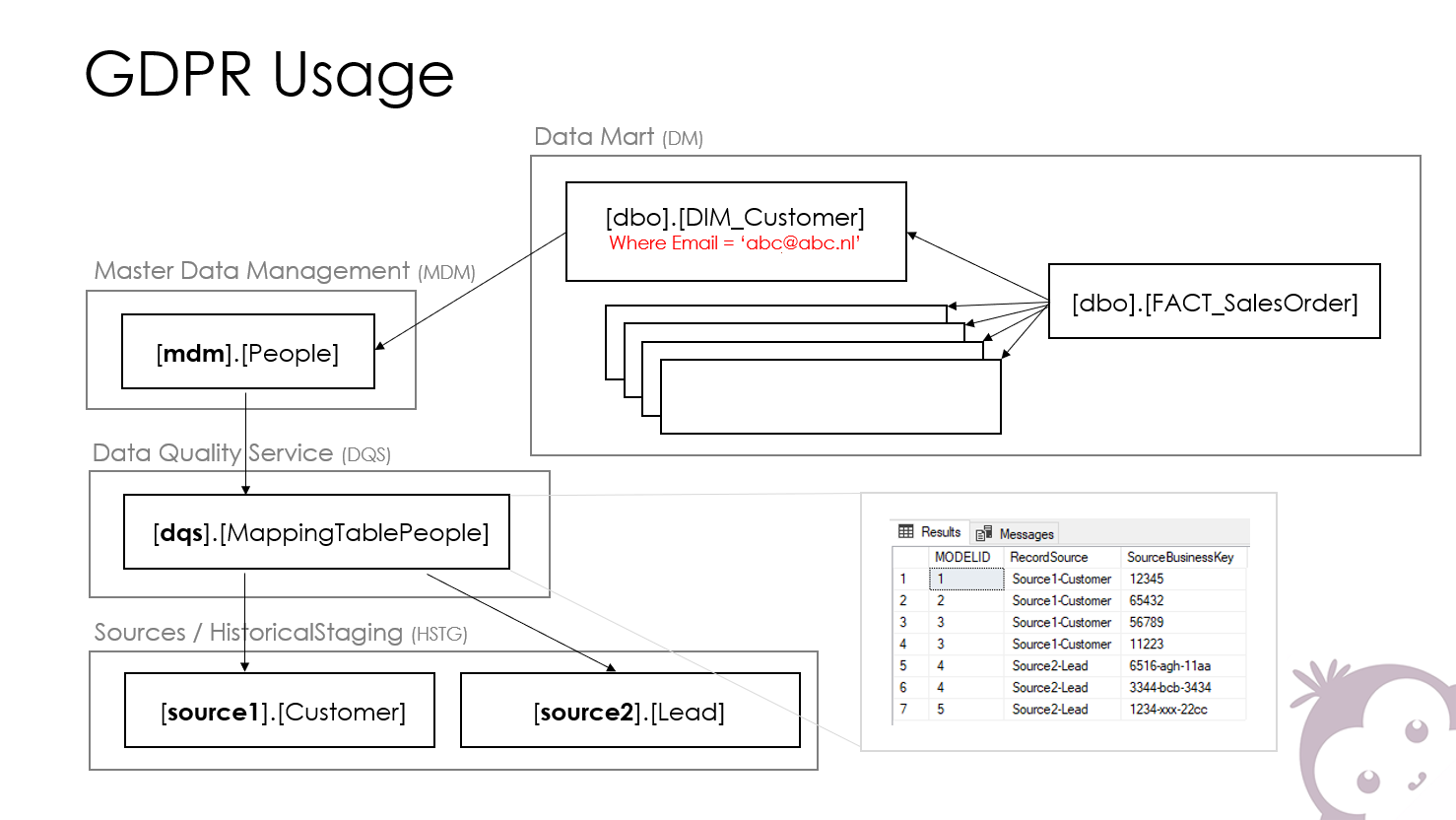 GDPR Usage

Data Mart (DM)

[dbo].[DIM_Customer]
Where Email = 'abc@abc.nl'

[dbo].[FACT_SalesOrder]

Master Data Management (MDM)

[mdm].[People]

Data Quality Service (DQS)

[dqs].[MappingTablePeople]

Sources / HistoricalStaging (HSTG)

[source1].[Customer]

[source2].[Lead]

Results Messages

| | MODELID | RecordSource | SourceBusinessKey |
|---|---|---|---|
| 1 | 1 | Source1-Customer | 12345 |
| 2 | 2 | Source1-Customer | 65432 |
| 3 | 3 | Source1-Customer | 56789 |
| 4 | 3 | Source1-Customer | 11223 |
| 5 | 4 | Source2-Lead | 6516-agh-11aa |
| 6 | 4 | Source2-Lead | 3344-bcb-3434 |
| 7 | 5 | Source2-Lead | 1234-xxx-22cc |